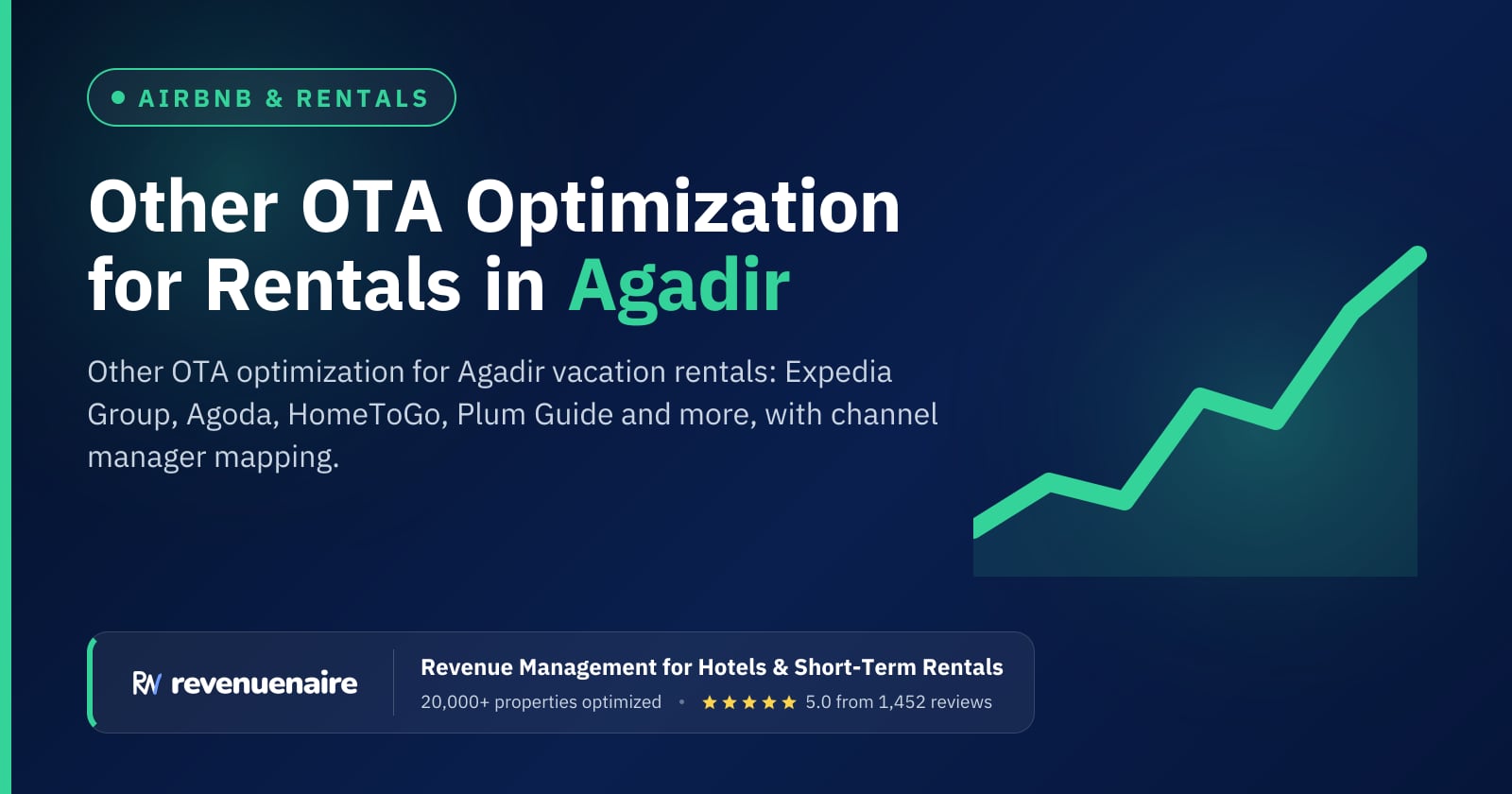 • AIRBNB & RENTALS

Other OTA Optimization for Rentals in Agadir

Other OTA optimization for Agadir vacation rentals: Expedia Group, Agoda, HomeToGo, Plum Guide and more, with channel manager mapping.

RN revenuenaire

Revenue Management for Hotels & Short-Term Rentals

20,000+ properties optimized • ★★★★★ 5.0 from 1,452 reviews